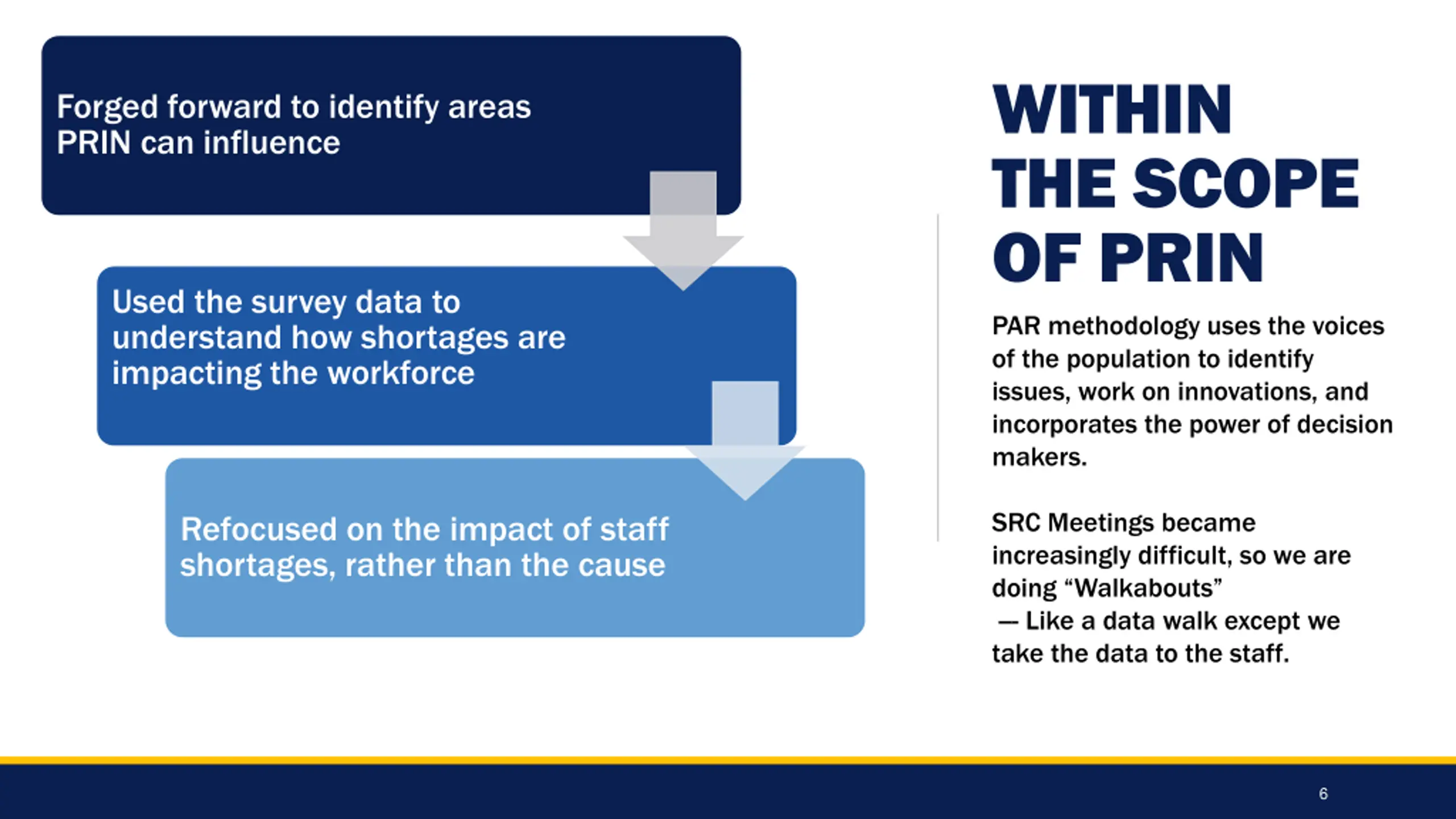 Forged forward to identify areas PRIN can influence

Used the survey data to understand how shortages are impacting the workforce

Refocused on the impact of staff shortages, rather than the cause

WITHIN THE SCOPE OF PRIN

PAR methodology uses the voices of the population to identify issues, work on innovations, and incorporates the power of decision makers.

SRC Meetings became increasingly difficult, so we are doing “Walkabouts”
— Like a data walk except we take the data to the staff.

6